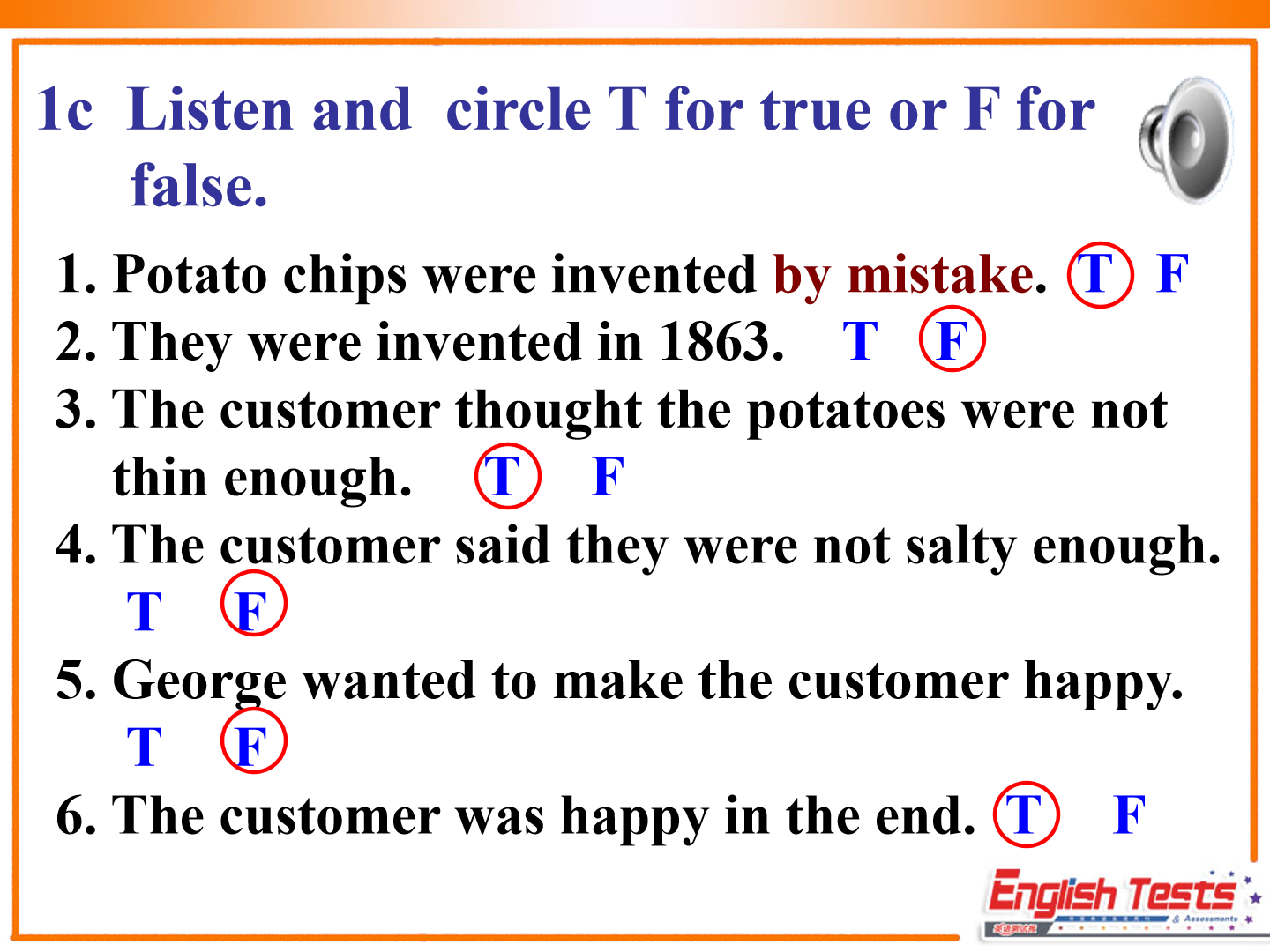 1c Listen and circle T for true or F for false.

1. Potato chips were invented by mistake. T F
2. They were invented in 1863. T F
3. The customer thought the potatoes were not thin enough. T F
4. The customer said they were not salty enough. T F
5. George wanted to make the customer happy. T F
6. The customer was happy in the end. T F

English Tests & Assessments